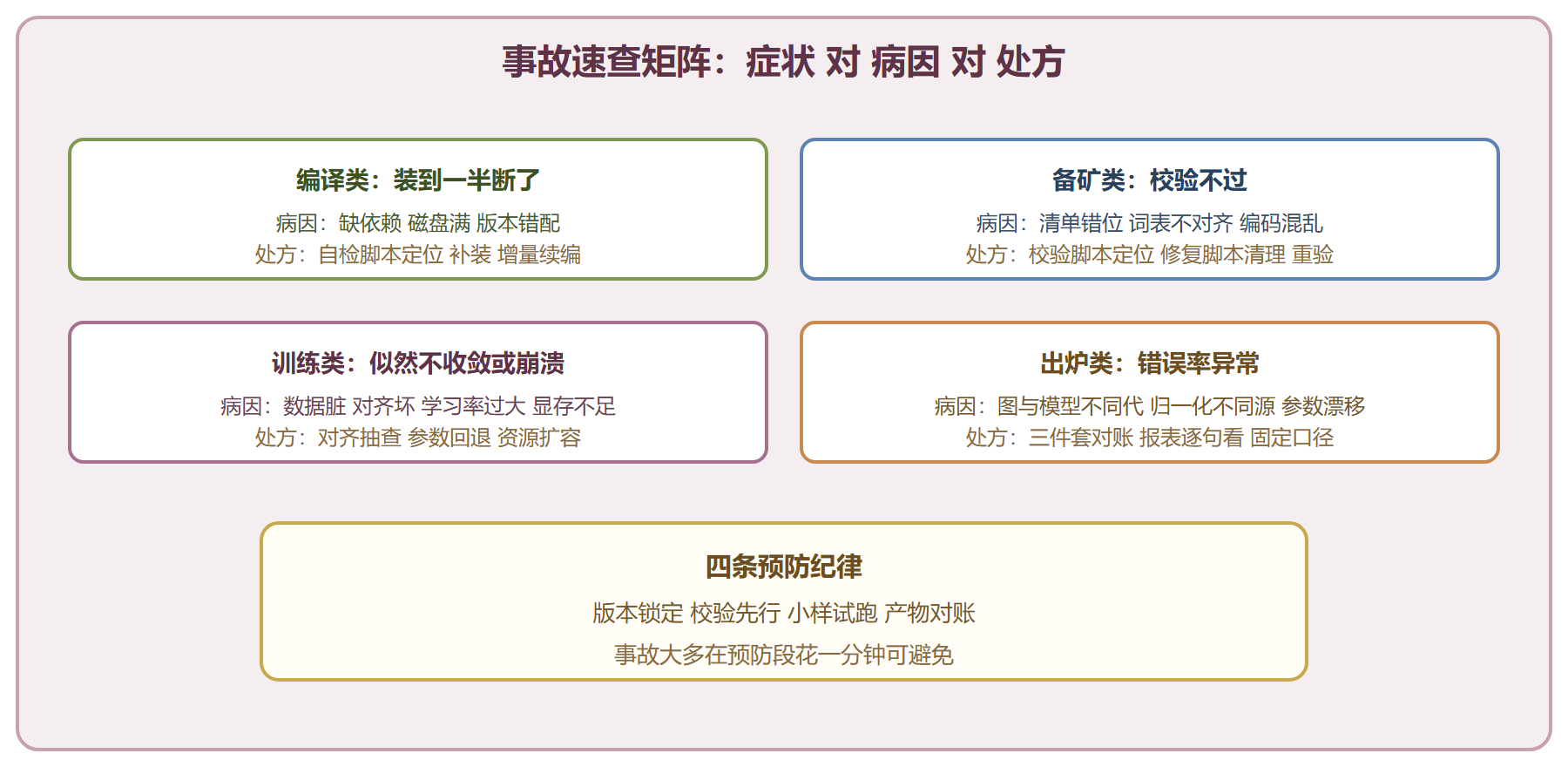 事故速查矩阵：症状 对 病因 对 处方

编译类：装到一半断了

病因：缺依赖 磁盘满 版本错配
处方：自检脚本定位 补装 增量续编

备矿类：校验不过

病因：清单错位 词表不对齐 编码混乱
处方：校验脚本定位 修复脚本清理 重验

训练类：似然不收敛或崩溃

病因：数据脏 对齐坏 学习率过大 显存不足
处方：对齐抽查 参数回退 资源扩容

出炉类：错误率异常

病因：图与模型不同代 归一化不同源 参数漂移
处方：三件套对账 报表逐句看 固定口径

四条预防纪律

版本锁定 校验先行 小样试跑 产物对账

事故大多在预防段花一分钟可避免